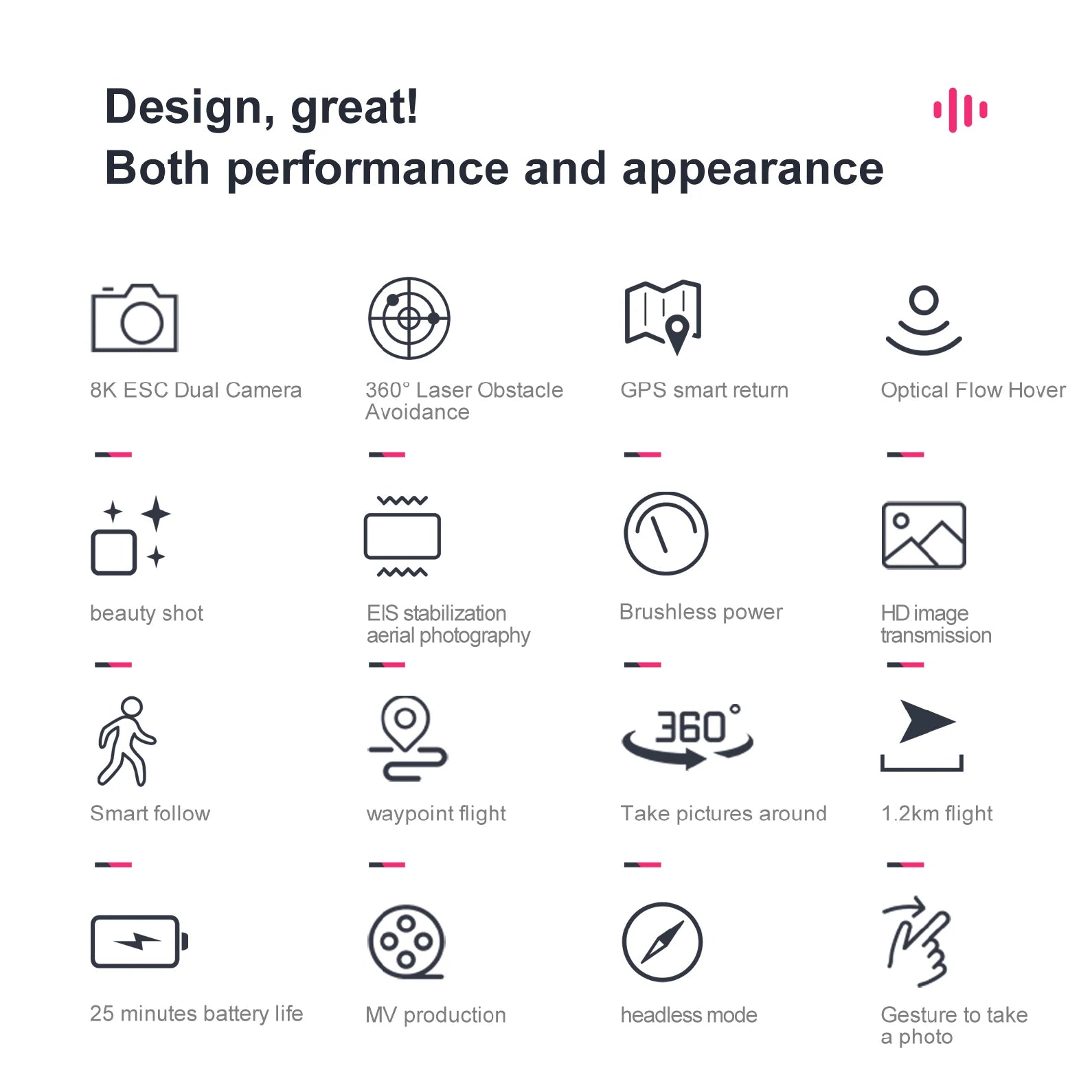 Design, great!
Both performance and appearance

8K ESC Dual Camera

360° Laser Obstacle Avoidance

GPS smart return

Optical Flow Hover

beauty shot

EIS stabilization aerial photography

Brushless power

HD image transmission

Smart follow

waypoint flight

360°

Take pictures around

1.2km flight

25 minutes battery life

MV production

headless mode

Gesture to take a photo